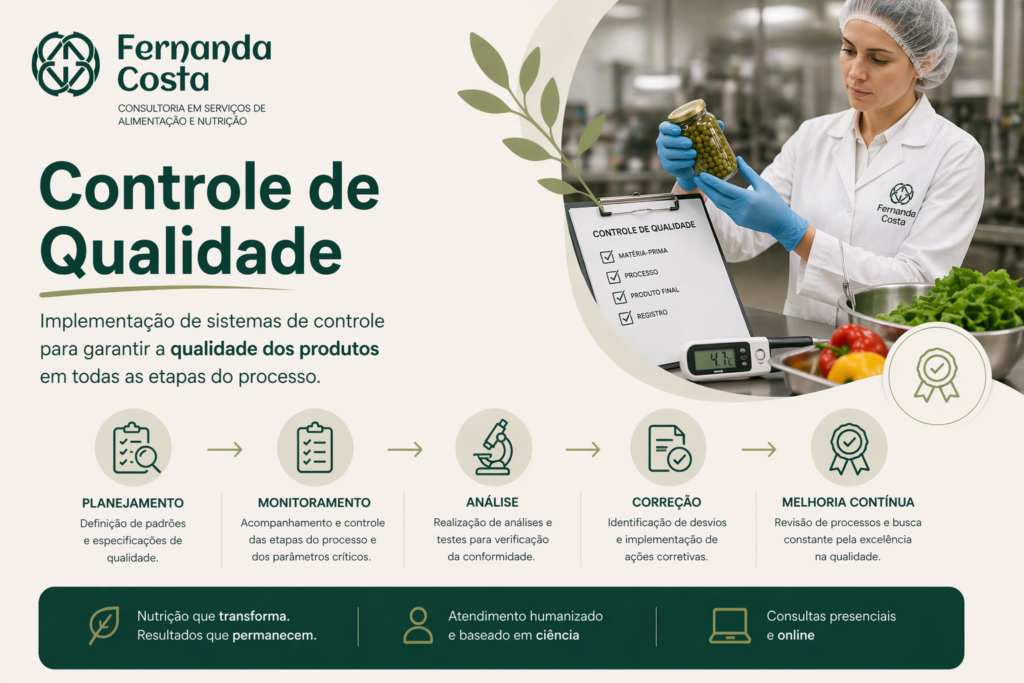 Fernanda Costa

CONSULTORIA EM SERVIÇOS DE ALIMENTAÇÃO E NUTRIÇÃO

Controle de Qualidade

Implementação de sistemas de controle para garantir a qualidade dos produtos em todas as etapas do processo.

CONTROLE DE QUALIDADE
MATÉRIA-PRIMA
PROCESSO
PRODUTO FINAL
REGISTRO

4.1°C

Fernanda Costa

PLANEJAMENTO
Definição de padrões e especificações de qualidade.

MONITORAMENTO
Acompanhamento e controle das etapas do processo e dos parâmetros críticos.

ANÁLISE
Realização de análises e testes para verificação da conformidade.

CORREÇÃO
Identificação de desvios e implementação de ações corretivas.

MELHORIA CONTÍNUA
Revisão de processos e busca constante pela excelência na qualidade.

Nutrição que transforma. Resultados que permanecem.

Atendimento humanizado e baseado em ciência

Consultas presenciais e online